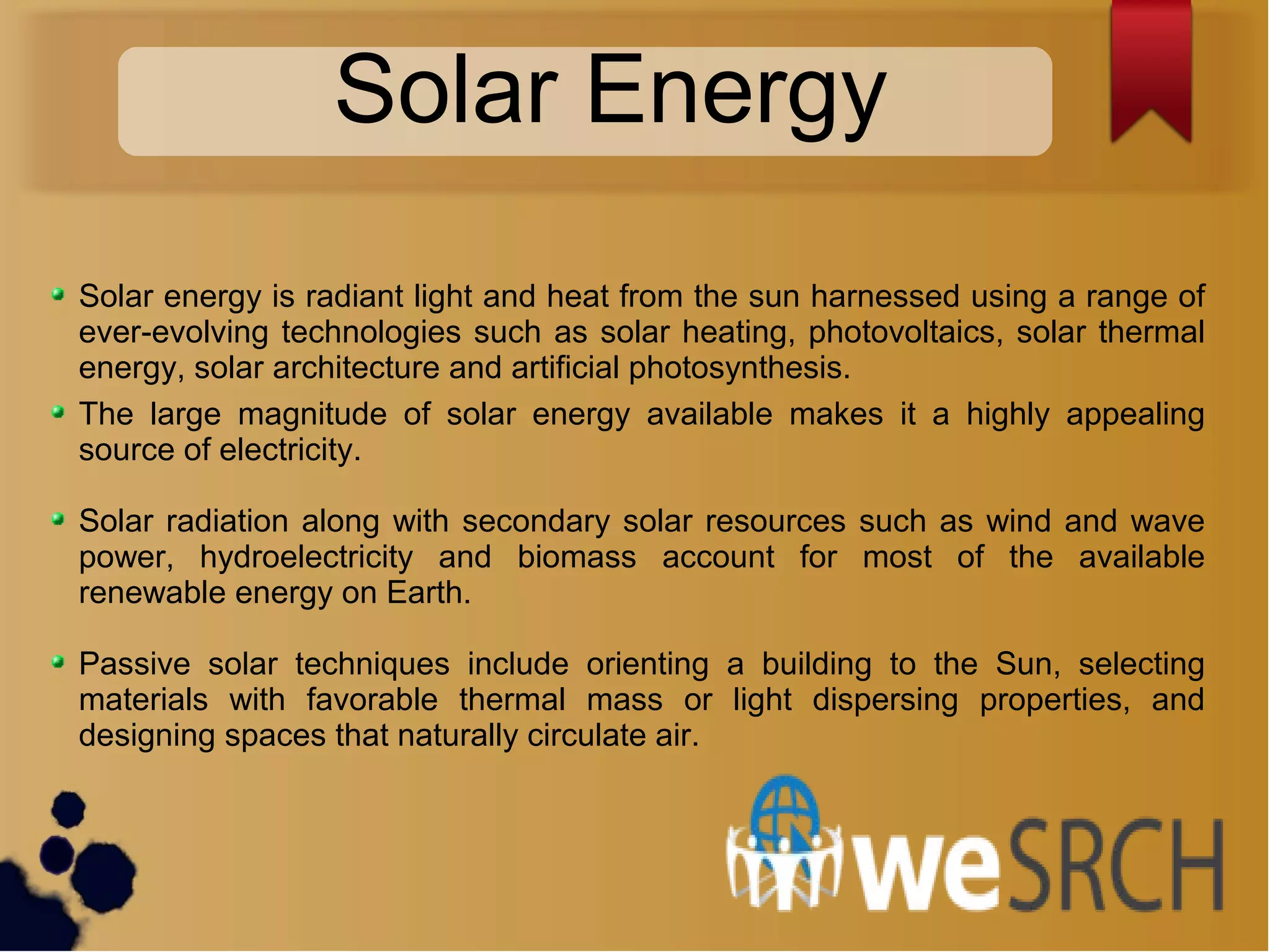 Solar Energy

- Solar energy is radiant light and heat from the sun harnessed using a range of ever-evolving technologies such as solar heating, photovoltaics, solar thermal energy, solar architecture and artificial photosynthesis.
- The large magnitude of solar energy available makes it a highly appealing source of electricity.

- Solar radiation along with secondary solar resources such as wind and wave power, hydroelectricity and biomass account for most of the available renewable energy on Earth.

- Passive solar techniques include orienting a building to the Sun, selecting materials with favorable thermal mass or light dispersing properties, and designing spaces that naturally circulate air.

weSRCH